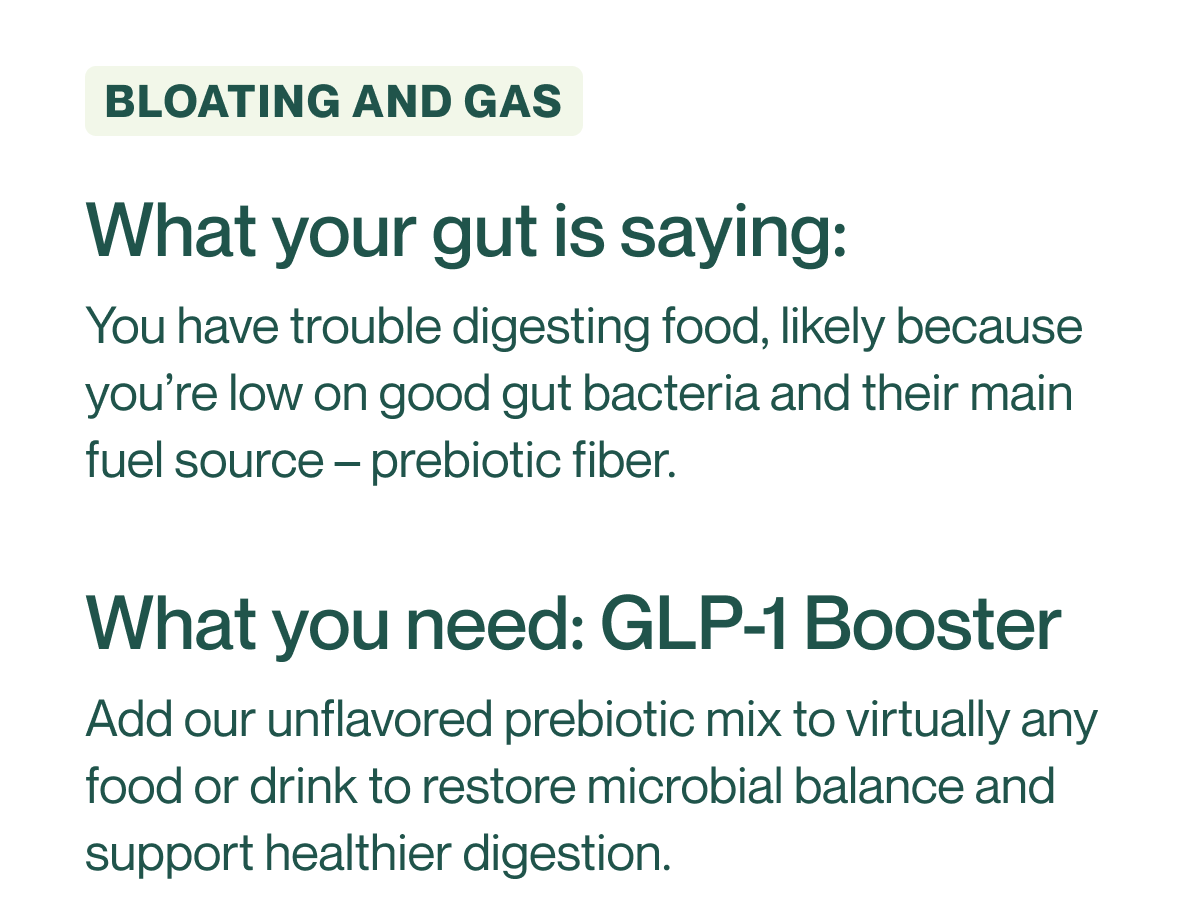 BLOATING AND GAS

What your gut is saying:

You have trouble digesting food, likely because you’re low on good gut bacteria and their main fuel source – prebiotic fiber.

What you need: GLP-1 Booster

Add our unflavored prebiotic mix to virtually any food or drink to restore microbial balance and support healthier digestion.